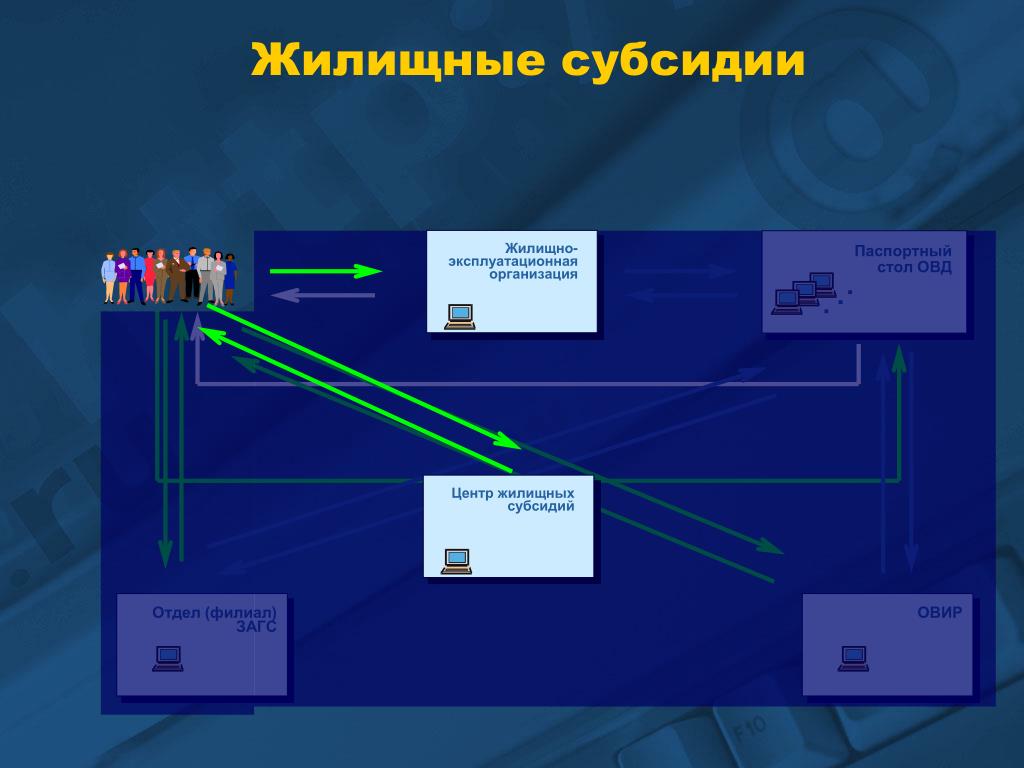 Жилищные субсидии

Жилищно-эксплуатационная организация

Паспортный стол ОВД

Центр жилищных субсидий

Отдел (филиал) ЗАГС

ОВИР